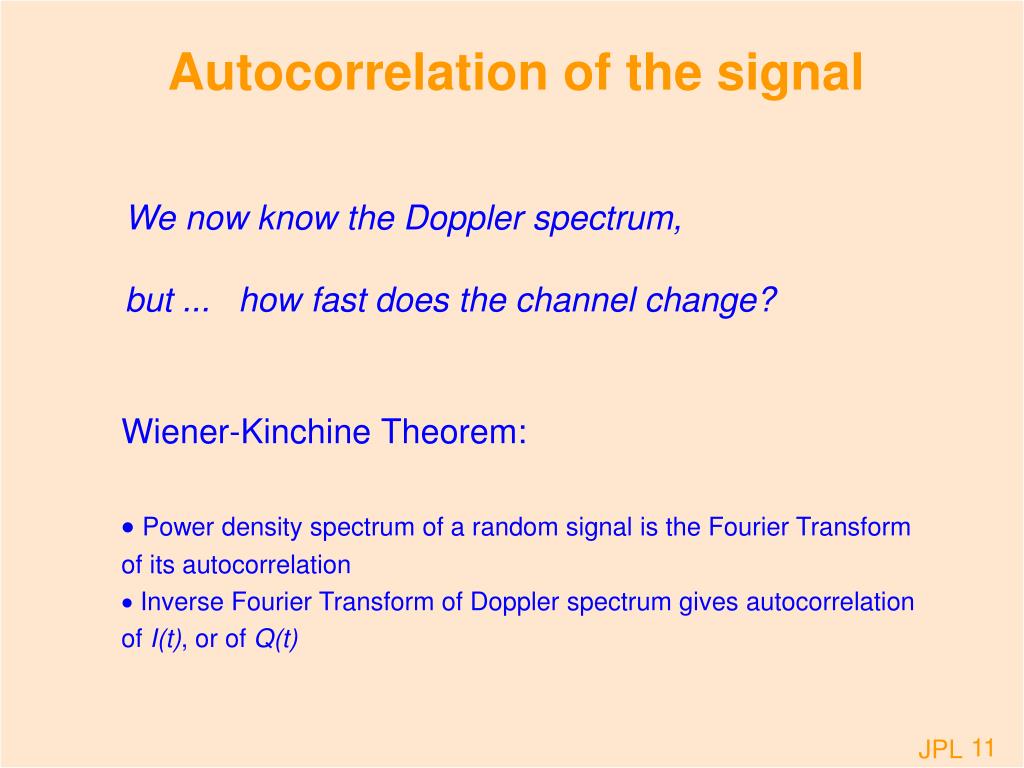 Autocorrelation of the signal

We now know the Doppler spectrum,

but ... how fast does the channel change?

Wiener-Kinchine Theorem:

• Power density spectrum of a random signal is the Fourier Transform of its autocorrelation
• Inverse Fourier Transform of Doppler spectrum gives autocorrelation of $I(t)$, or of $Q(t)$

JPL 11